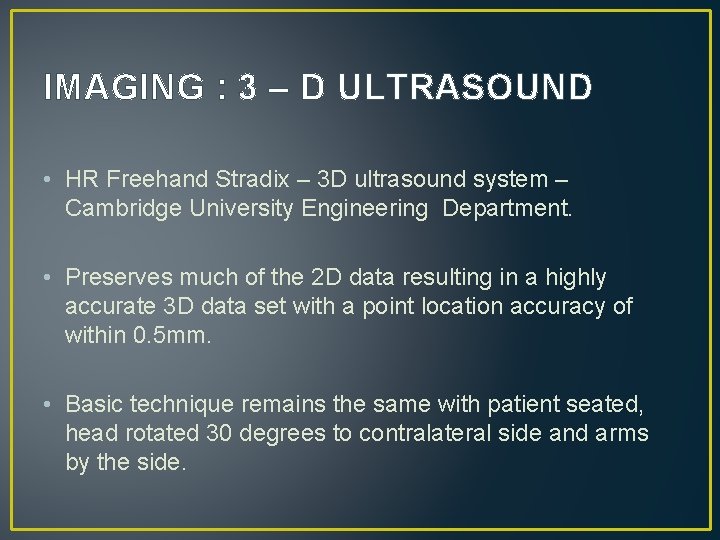 IMAGING : 3 – D ULTRASOUND

• HR Freehand Stradix – 3D ultrasound system – Cambridge University Engineering Department.

• Preserves much of the 2D data resulting in a highly accurate 3D data set with a point location accuracy of within 0.5mm.

• Basic technique remains the same with patient seated, head rotated 30 degrees to contralateral side and arms by the side.